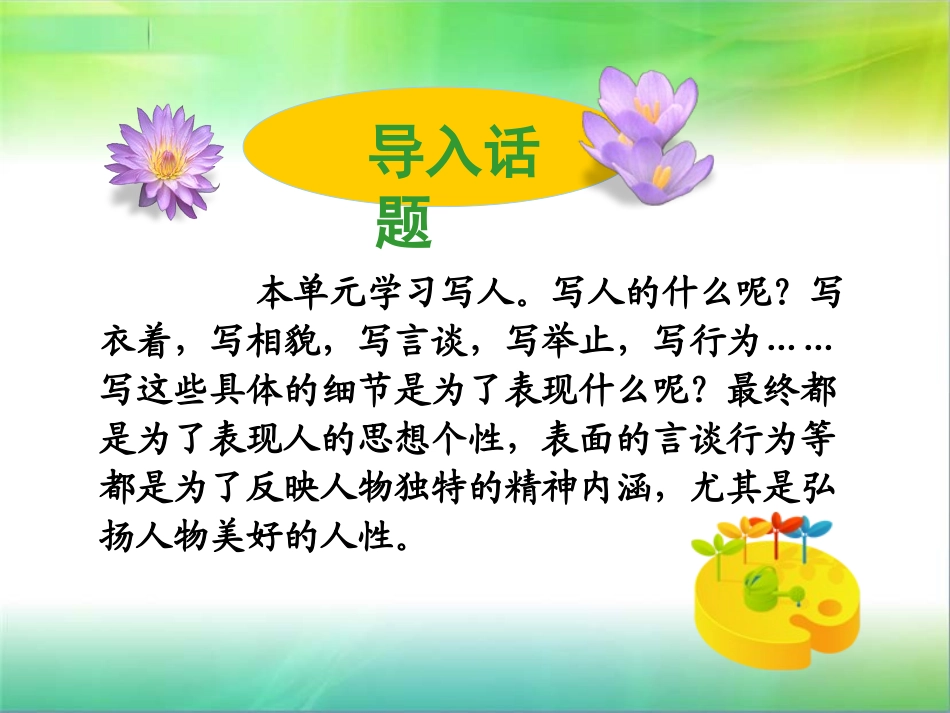 导入话题

本单元学习写人。写人的什么呢？写衣着，写相貌，写言谈，写举止，写行为……写这些具体的细节是为了表现什么呢？最终都是为了表现人的思想个性，表面的言谈行为等都是为了反映人物独特的精神内涵，尤其是弘扬人物美好的人性。